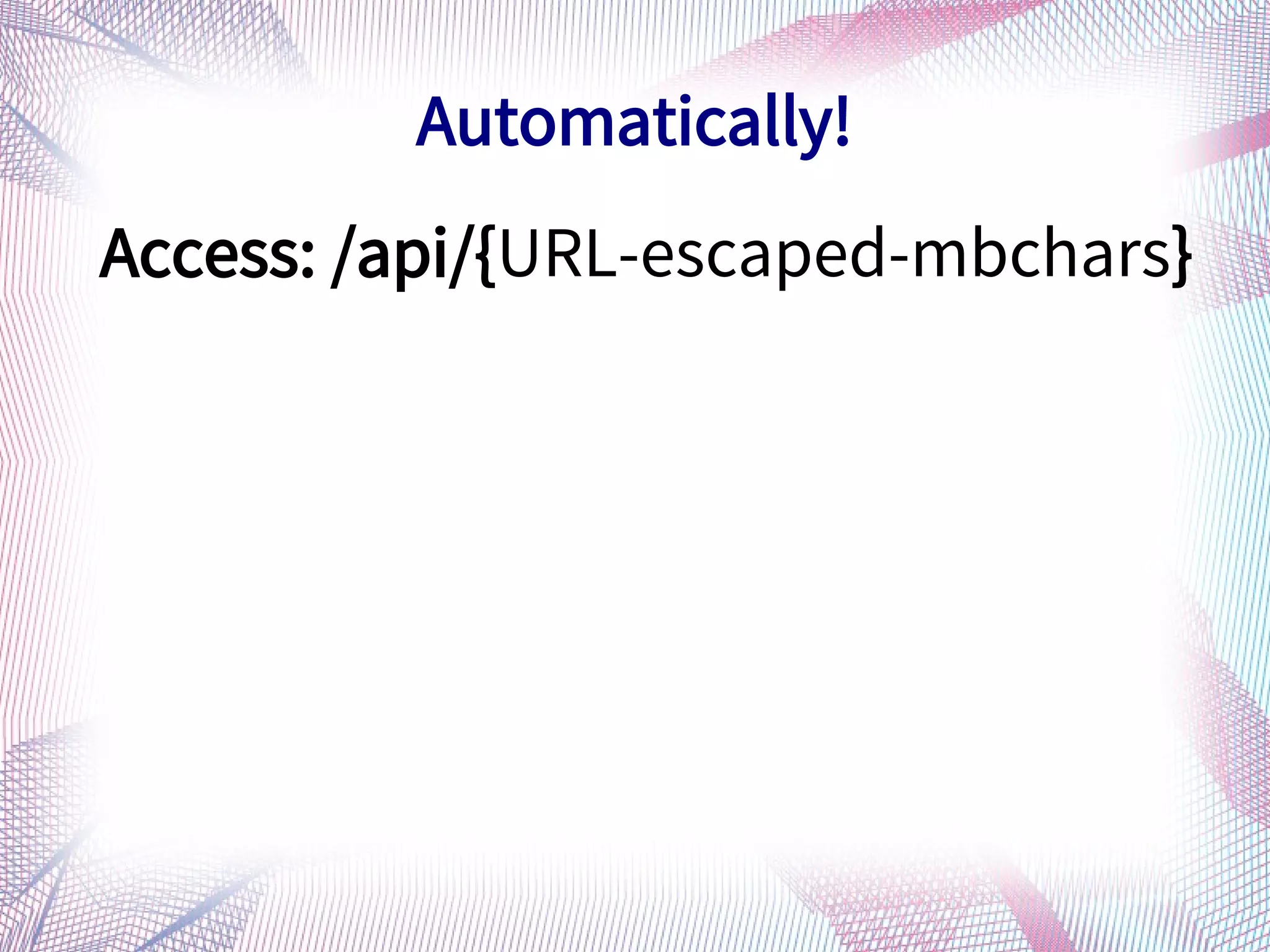 Automatically!

Access: /api/{URL-escaped-mbchars}